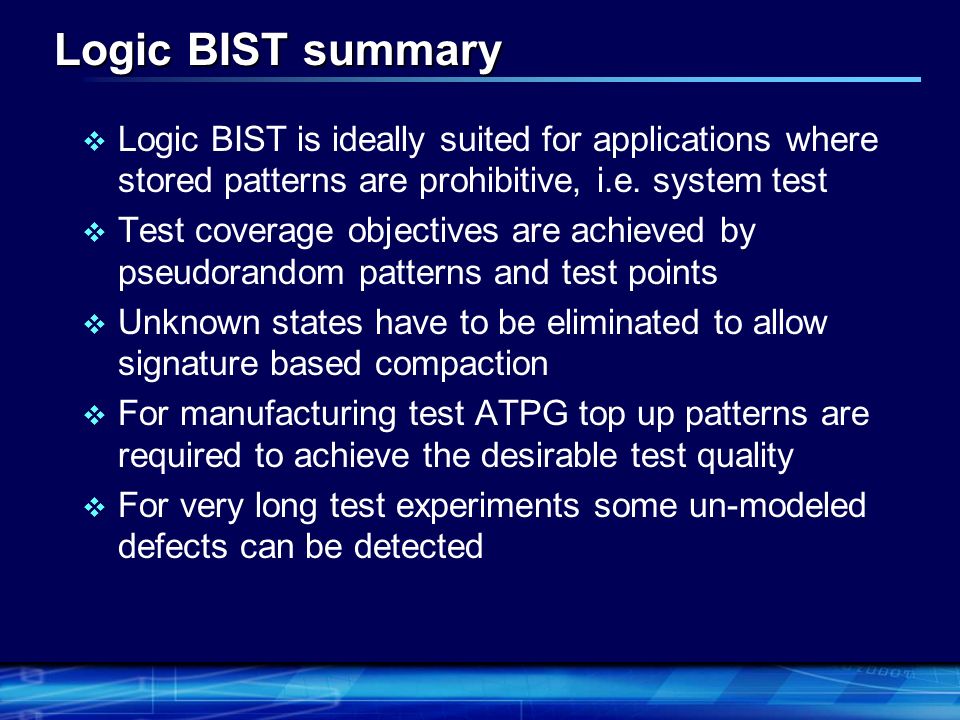 Logic BIST summary

❖ Logic BIST is ideally suited for applications where stored patterns are prohibitive, i.e. system test

❖ Test coverage objectives are achieved by pseudorandom patterns and test points

❖ Unknown states have to be eliminated to allow signature based compaction

❖ For manufacturing test ATPG top up patterns are required to achieve the desirable test quality

❖ For very long test experiments some un-modeled defects can be detected